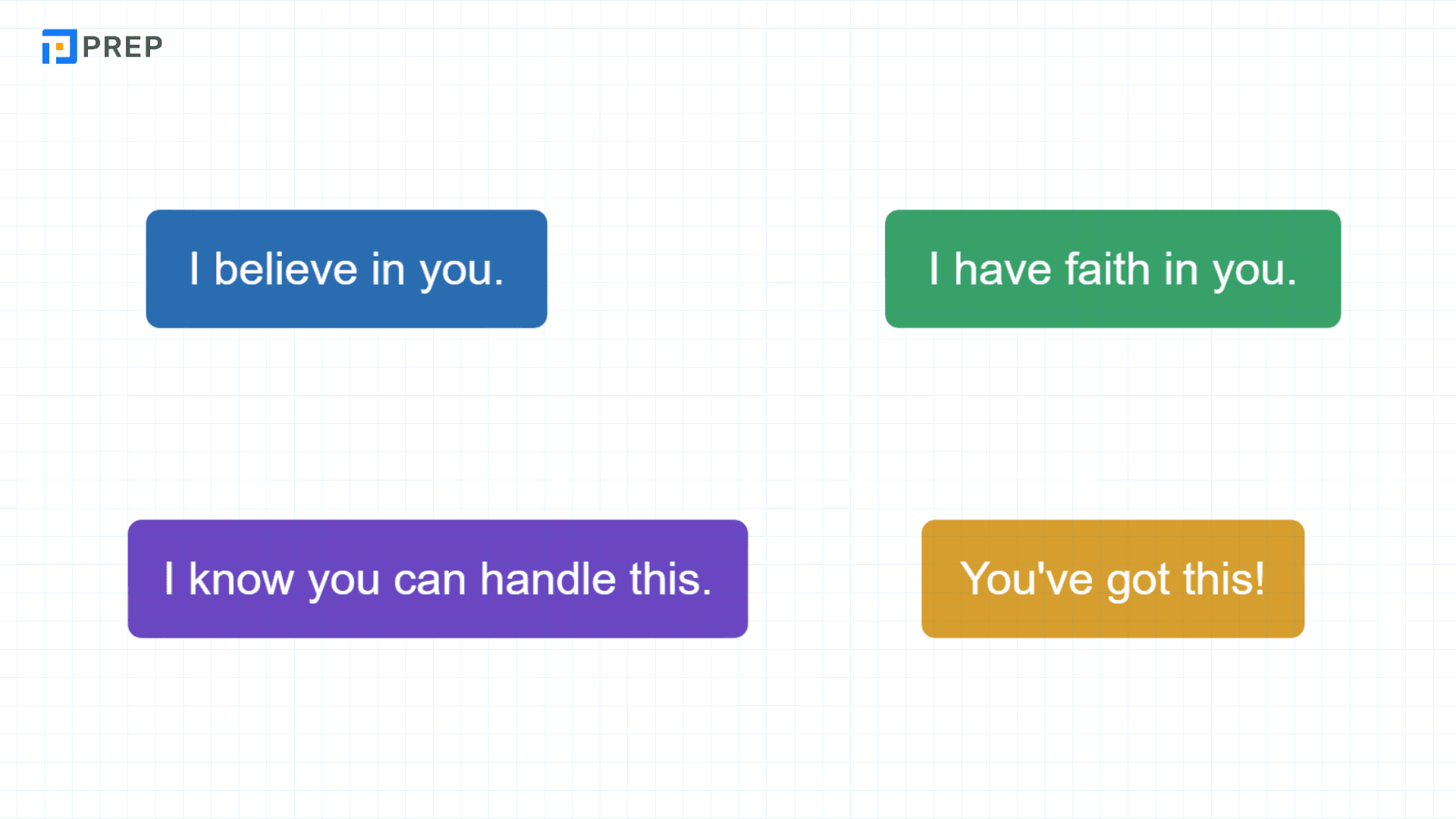 PREP

I believe in you.

I have faith in you.

I know you can handle this.

You've got this!